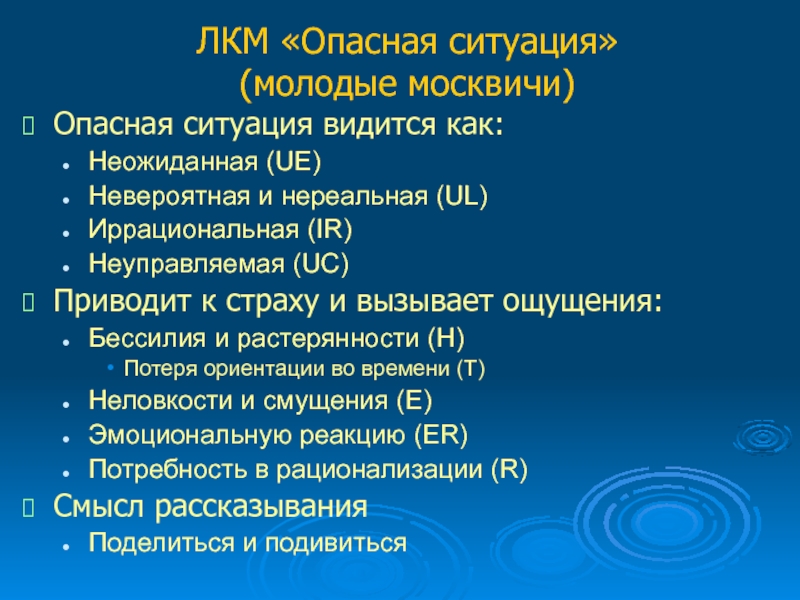 ЛКМ «Опасная ситуация» (молодые москвичи)

Опасная ситуация видится как:
- Неожиданная (UE)
- Невероятная и нереальная (UL)
- Иррациональная (IR)
- Неуправляемая (UC)

Приводит к страху и вызывает ощущения:
- Бессилия и растерянности (H)
  - Потеря ориентации во времени (T)
- Неловкости и смущения (E)
- Эмоциональную реакцию (ER)
- Потребность в рационализации (R)

Смысл рассказывания
- Поделиться и подивиться